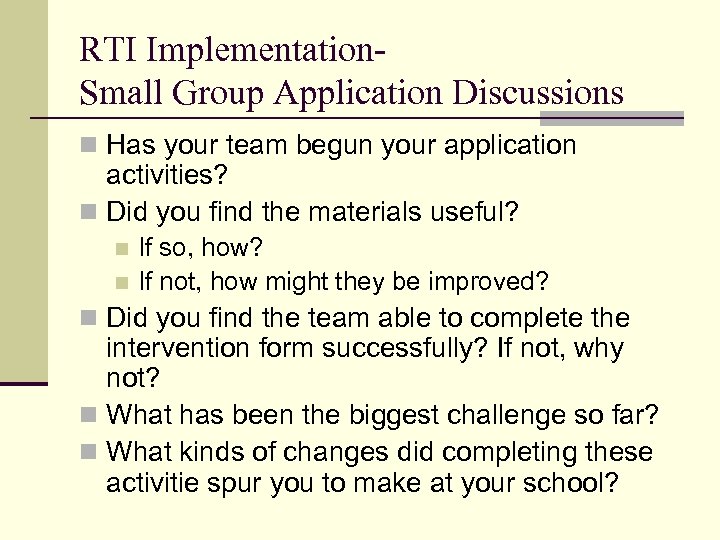 RTI Implementation-
Small Group Application Discussions

Has your team begun your application activities?

Did you find the materials useful?

If so, how?

If not, how might they be improved?

Did you find the team able to complete the intervention form successfully? If not, why not?

What has been the biggest challenge so far?

What kinds of changes did completing these activitie spur you to make at your school?